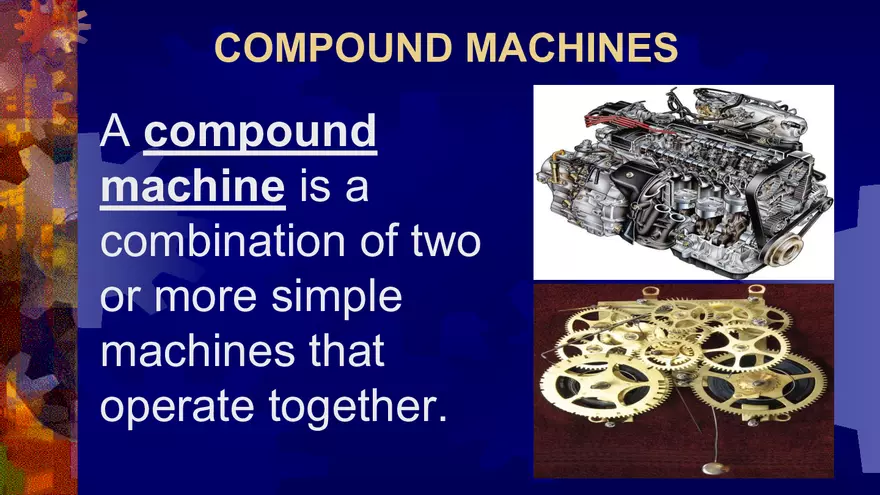 COMPOUND MACHINES

A compound machine is a combination of two or more simple machines that operate together.